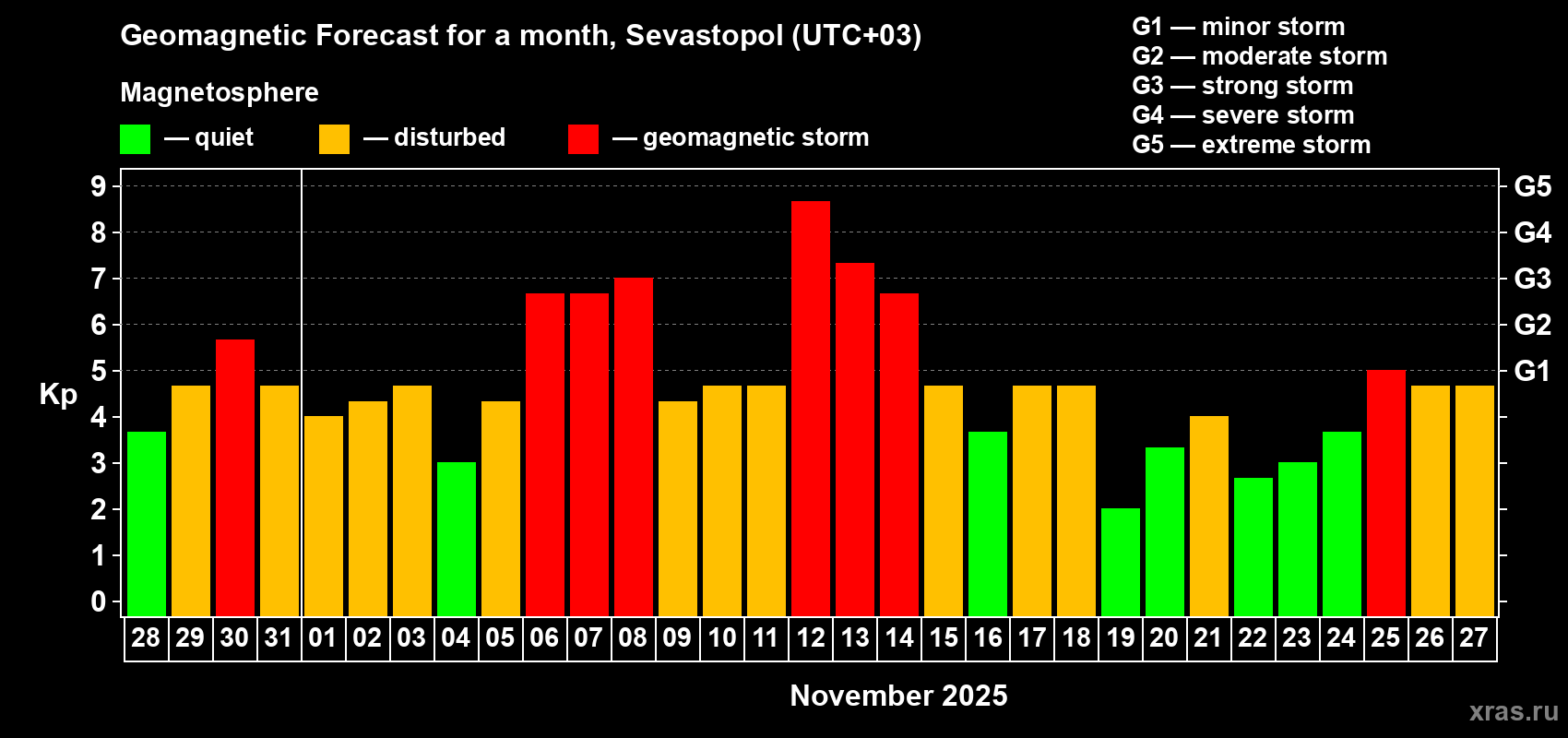 Geomagnetic Forecast for a month, Sevastopol (UTC+03)

Magnetosphere

— quiet — disturbed — geomagnetic storm

G1 — minor storm
G2 — moderate storm
G3 — strong storm
G4 — severe storm
G5 — extreme storm

Kp

9 8 7 6 5 4 3 2 1 0

G5 G4 G3 G2 G1

28 29 30 31 01 02 03 04 05 06 07 08 09 10 11 12 13 14 15 16 17 18 19 20 21 22 23 24 25 26 27

November 2025

xras.ru